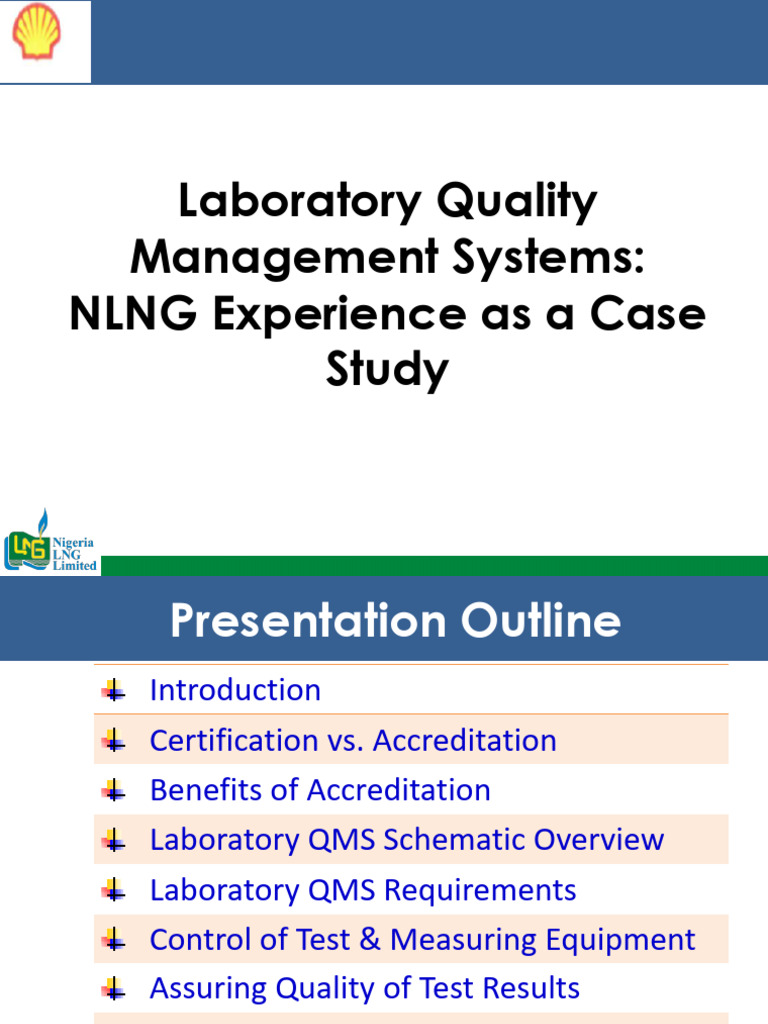 Laboratory Quality Management Systems: NLNG Experience as a Case Study

LNG Nigeria LNG Limited

Presentation Outline

Introduction

Certification vs. Accreditation

Benefits of Accreditation

Laboratory QMS Schematic Overview

Laboratory QMS Requirements

Control of Test & Measuring Equipment

Assuring Quality of Test Results